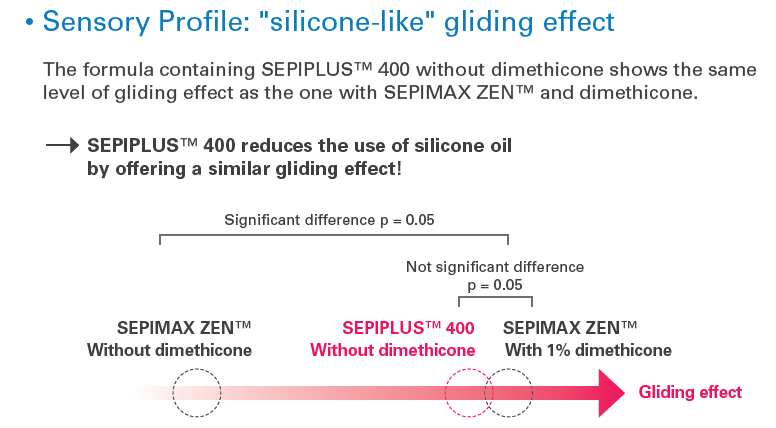 • Sensory Profile: "silicone-like" gliding effect

The formula containing SEPIPLUS™ 400 without dimethicone shows the same level of gliding effect as the one with SEPIMAX ZEN™ and dimethicone.

→ SEPIPLUS™ 400 reduces the use of silicone oil by offering a similar gliding effect!

Significant difference p = 0.05

Not significant difference p = 0.05

SEPIMAX ZEN™ Without dimethicone

SEPIPLUS™ 400 Without dimethicone

SEPIMAX ZEN™ With 1% dimethicone

Gliding effect